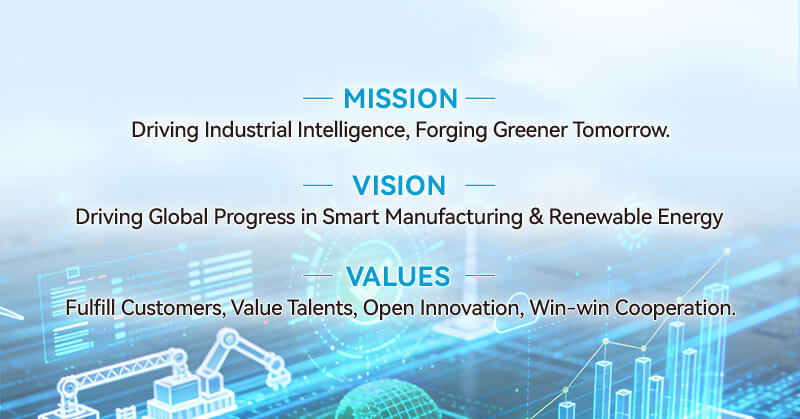 MISSION
Driving Industrial Intelligence, Forging Greener Tomorrow.

VISION
Driving Global Progress in Smart Manufacturing & Renewable Energy

VALUES
Fulfill Customers, Value Talents, Open Innovation, Win-win Cooperation.